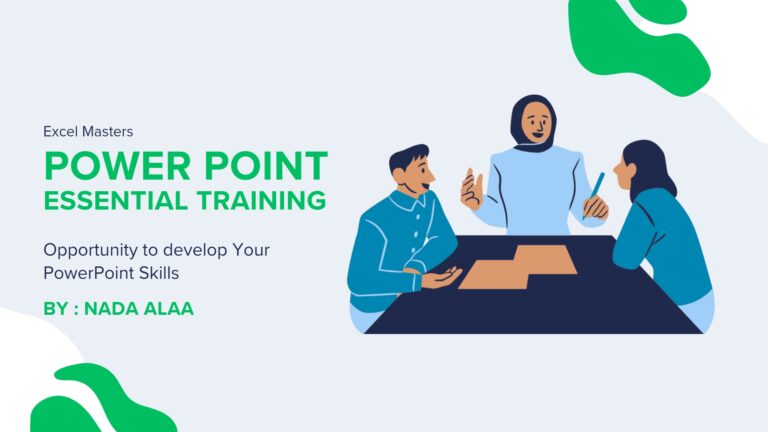 Excel Masters

POWER POINT ESSENTIAL TRAINING

Opportunity to develop Your PowerPoint Skills

BY : NADA ALAA